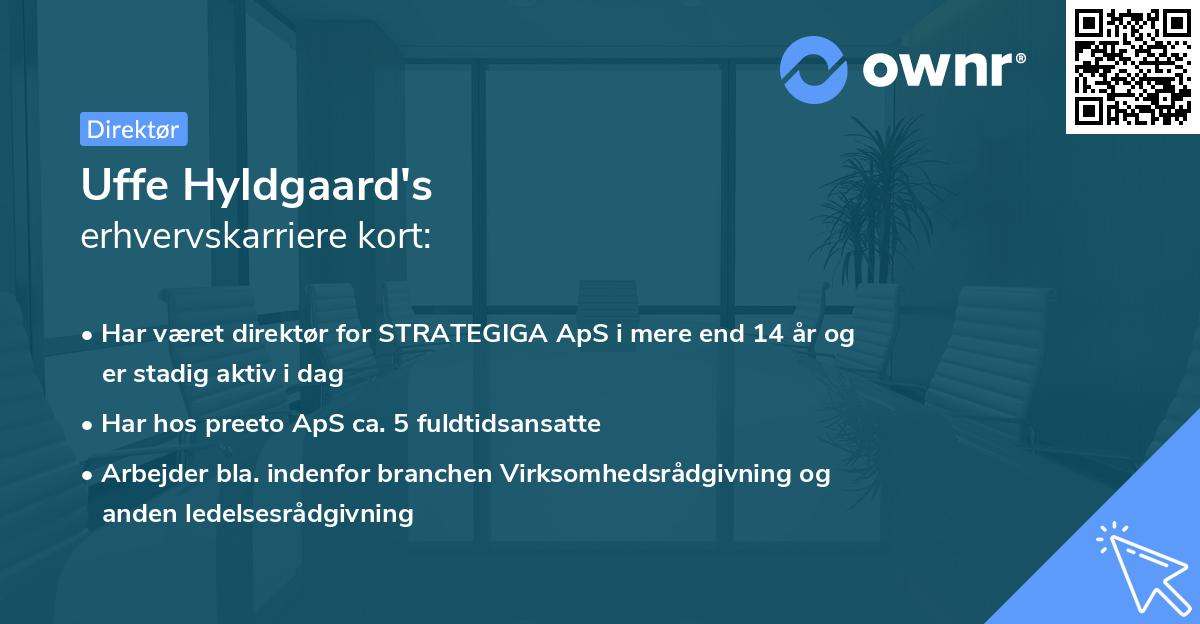 ownr®

Direktør

Uffe Hyldgaard's
erhvervskarriere kort:

• Har været direktør for STRATEGIGA ApS i mere end 14 år og er stadig aktiv i dag

• Har hos preeto ApS ca. 5 fuldtidsansatte

• Arbejder bla. indenfor branchen Virksomhedsrådgivning og anden ledelsesrådgivning